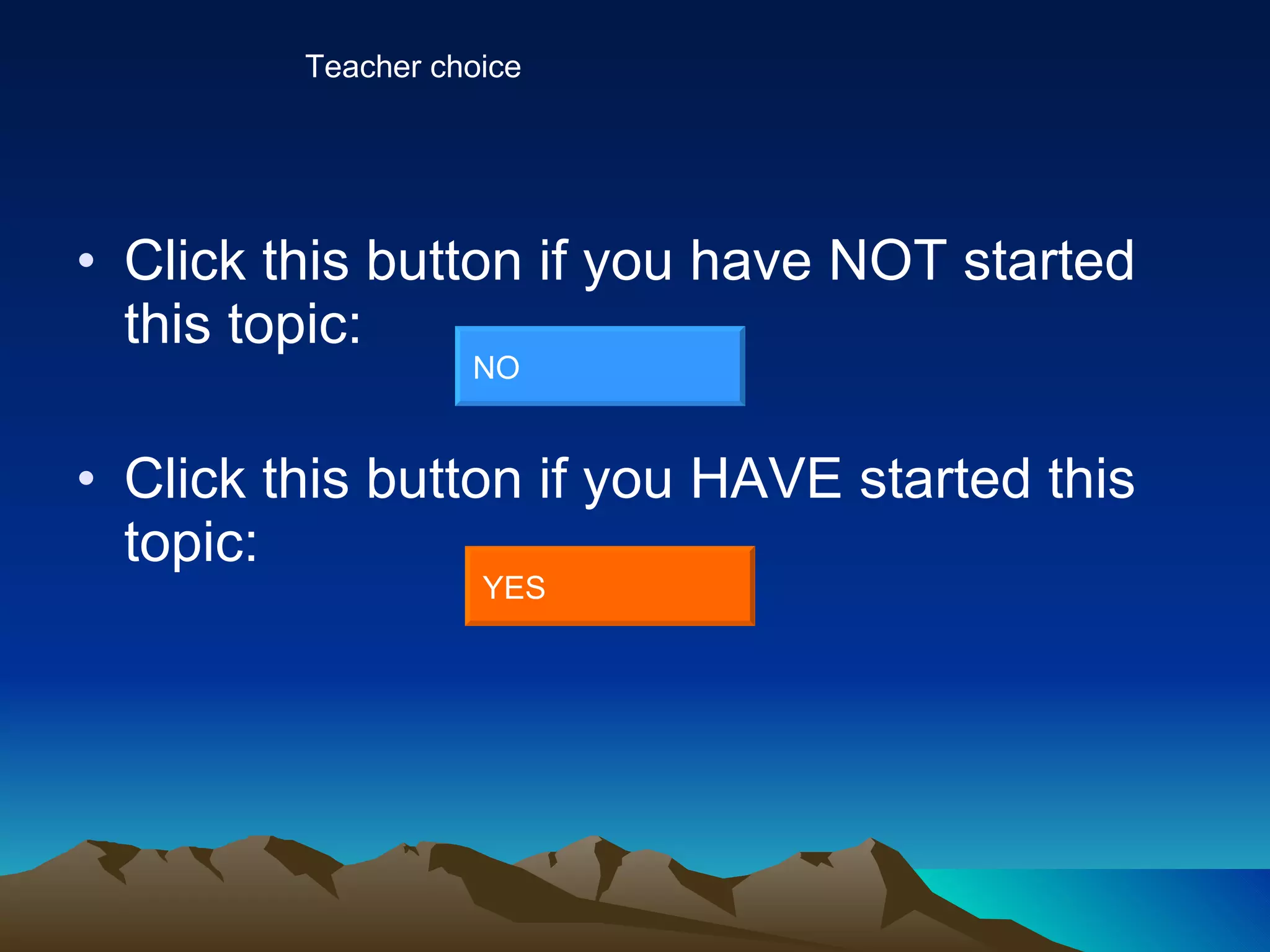 Teacher choice

• Click this button if you have NOT started this topic:

NO

• Click this button if you HAVE started this topic:

YES